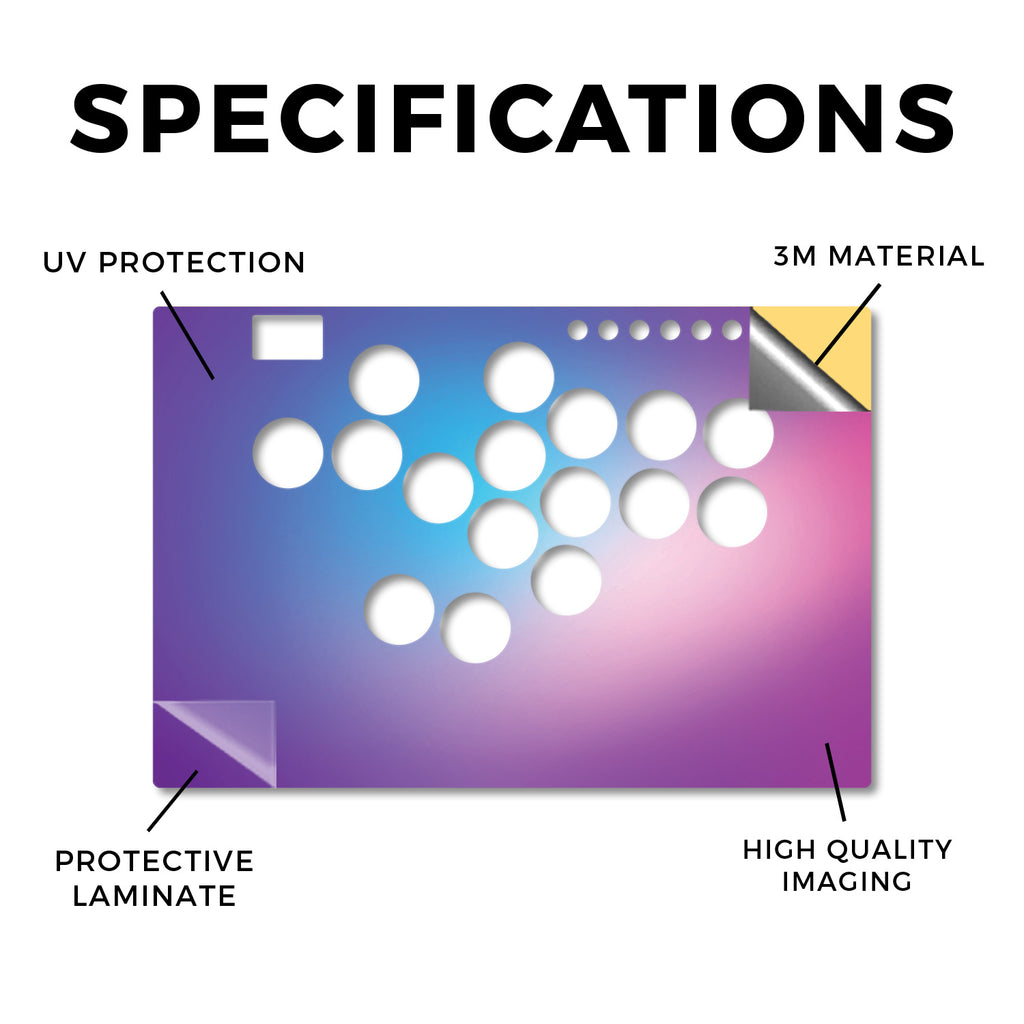 SPECIFICATIONS

UV PROTECTION

3M MATERIAL

PROTECTIVE LAMINATE

HIGH QUALITY IMAGING